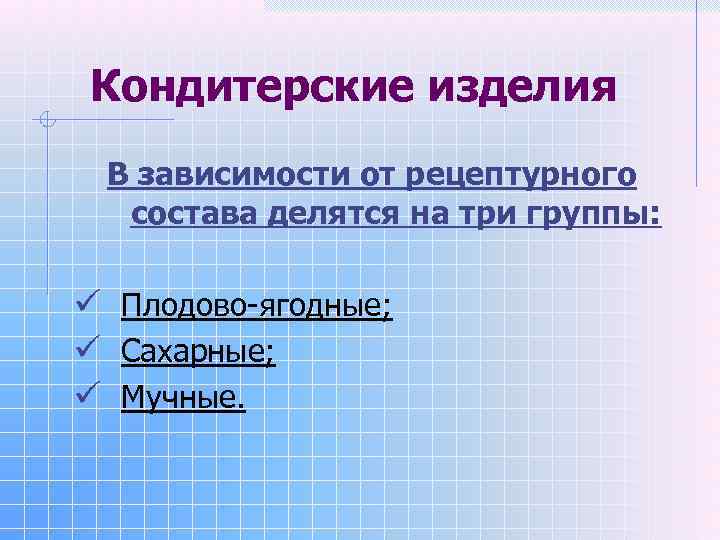 Кондитерские изделия

В зависимости от рецептурного состава делятся на три группы:

✓ Плодово-ягодные;
✓ Сахарные;
✓ Мучные.